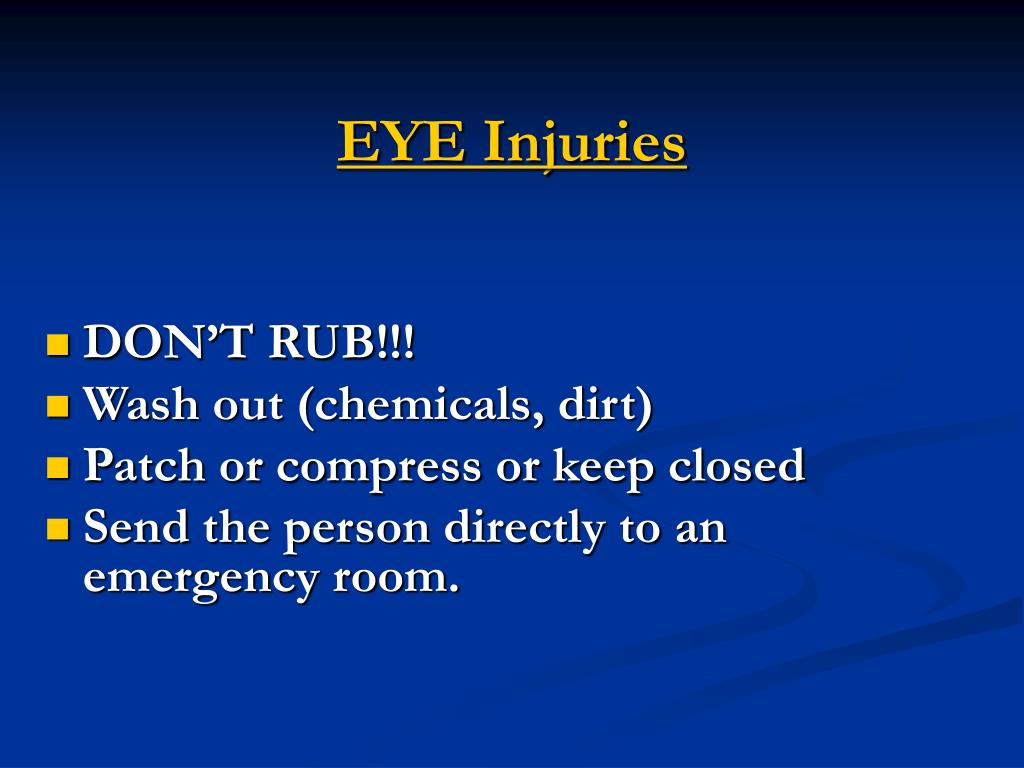 EYE Injuries

- DON’T RUB!!!
- Wash out (chemicals, dirt)
- Patch or compress or keep closed
- Send the person directly to an emergency room.